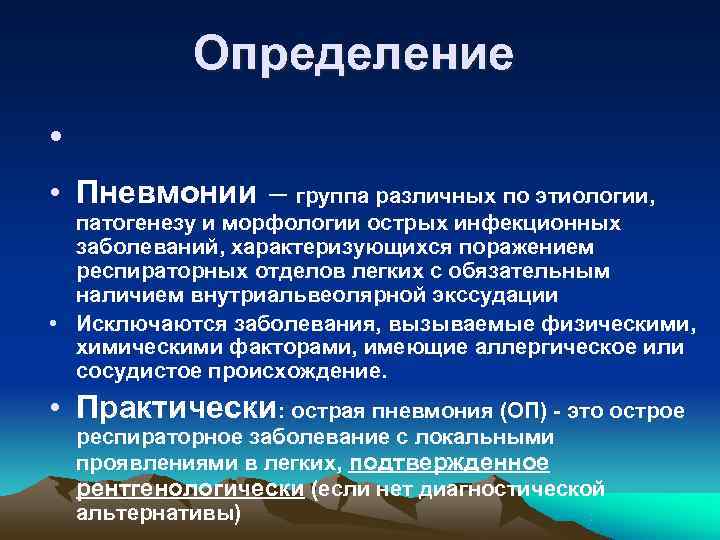 Определение

•

• Пневмонии – группа различных по этиологии, патогенезу и морфологии острых инфекционных заболеваний, характеризующихся поражением респираторных отделов легких с обязательным наличием внутриальвеолярной экссудации

• Исключаются заболевания, вызываемые физическими, химическими факторами, имеющие аллергическое или сосудистое происхождение.

• Практически: острая пневмония (ОП) - это острое респираторное заболевание с локальными проявлениями в легких, подтвержденное рентгенологически (если нет диагностической альтернативы)